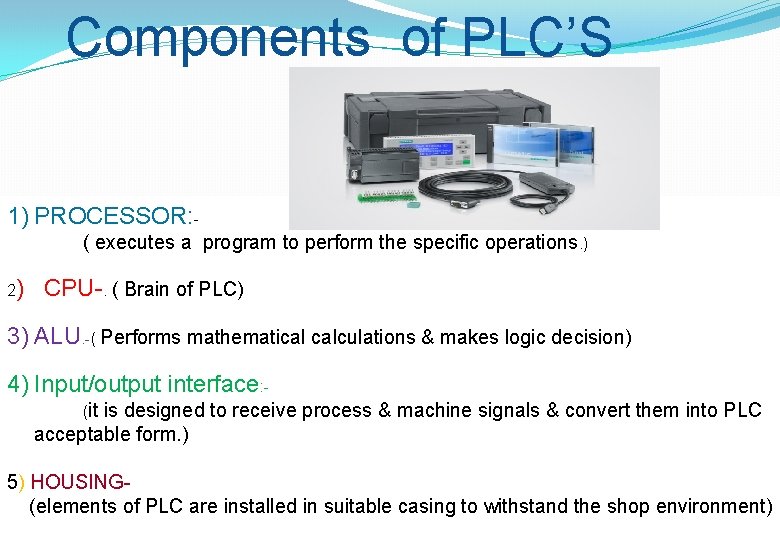 Components of PLC'S

1) PROCESSOR:-
( executes a program to perform the specific operations.)

2) CPU-. ( Brain of PLC)

3) ALU.-( Performs mathematical calculations & makes logic decision)

4) Input/output interface:-
(it is designed to receive process & machine signals & convert them into PLC acceptable form.)

5) HOUSING-
(elements of PLC are installed in suitable casing to withstand the shop environment)